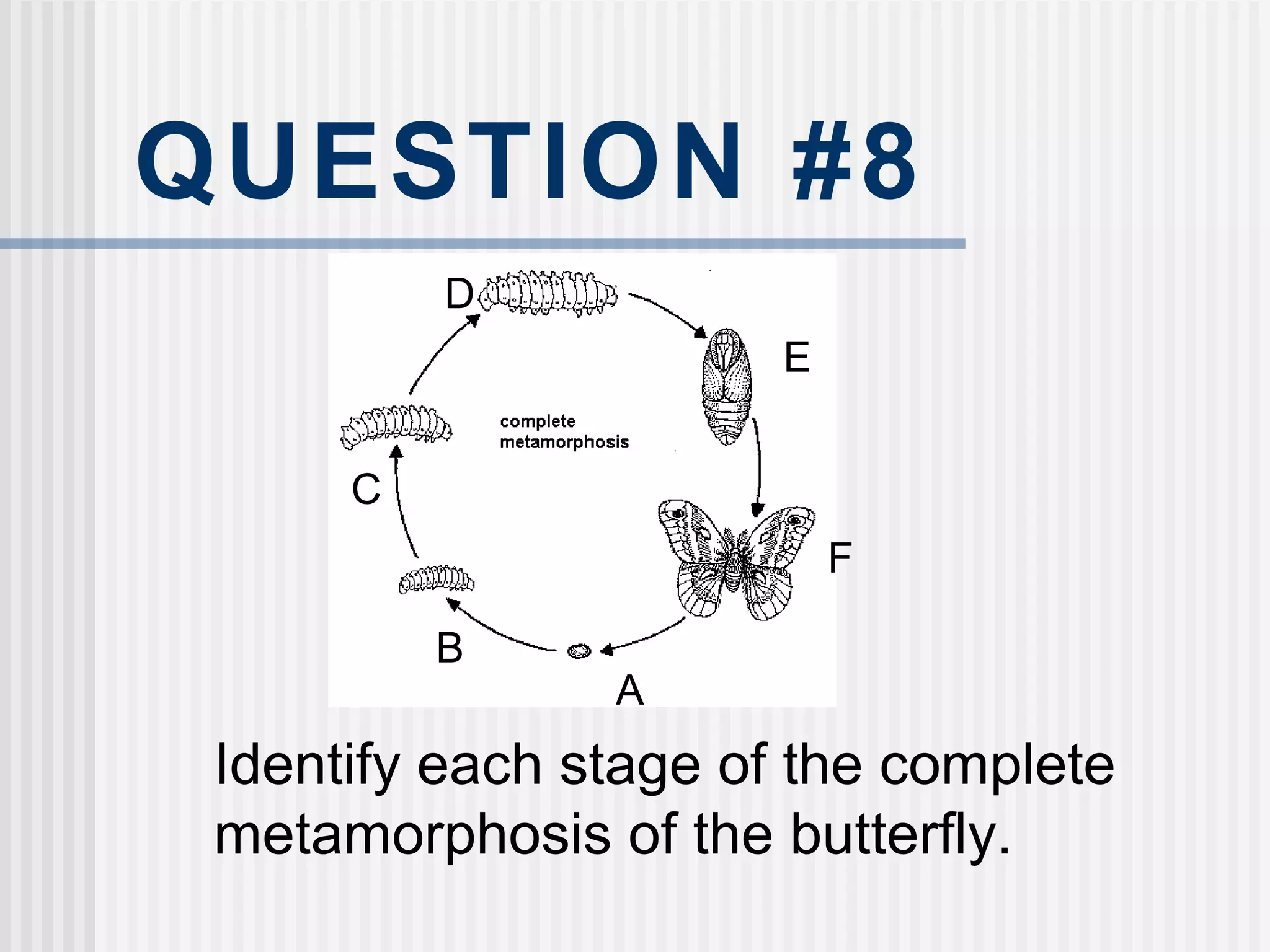 QUESTION #8

D

E

complete metamorphosis

C

F

B

A

Identify each stage of the complete metamorphosis of the butterfly.